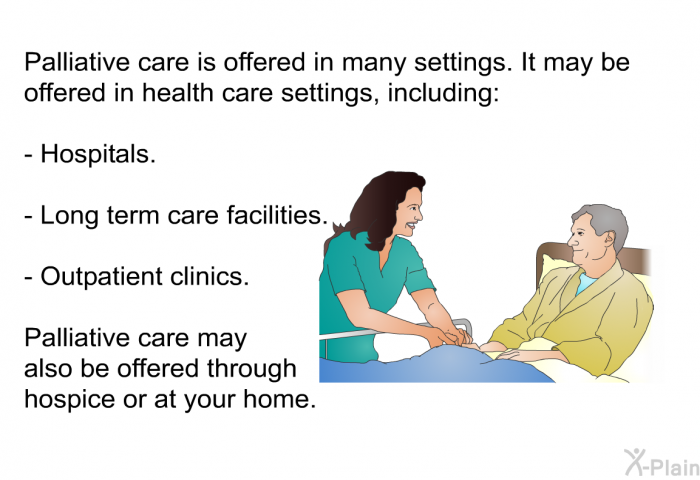 Palliative care is offered in many settings. It may be offered in health care settings, including:

- Hospitals.

- Long term care facilities.

- Outpatient clinics.

Palliative care may also be offered through hospice or at your home.

X-Plain